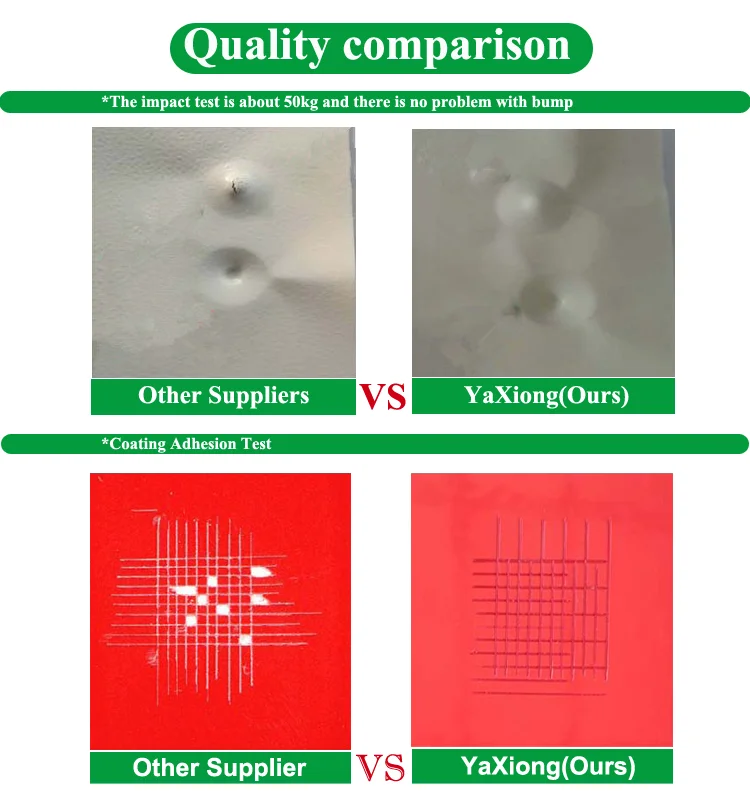 Quality comparison

*The impact test is about 50kg and there is no problem with bump

Other Suppliers VS YaXiong(Ours)

*Coating Adhesion Test

Other Supplier VS YaXiong(Ours)